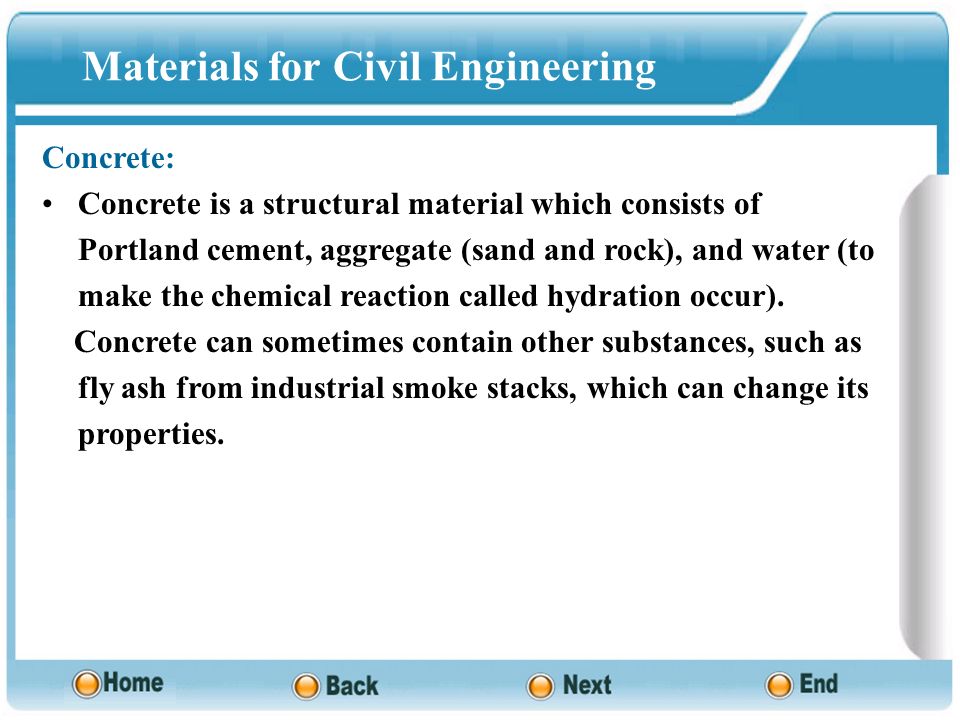 Materials for Civil Engineering

Concrete:

• Concrete is a structural material which consists of Portland cement, aggregate (sand and rock), and water (to make the chemical reaction called hydration occur).

Concrete can sometimes contain other substances, such as fly ash from industrial smoke stacks, which can change its properties.

Home Back Next End